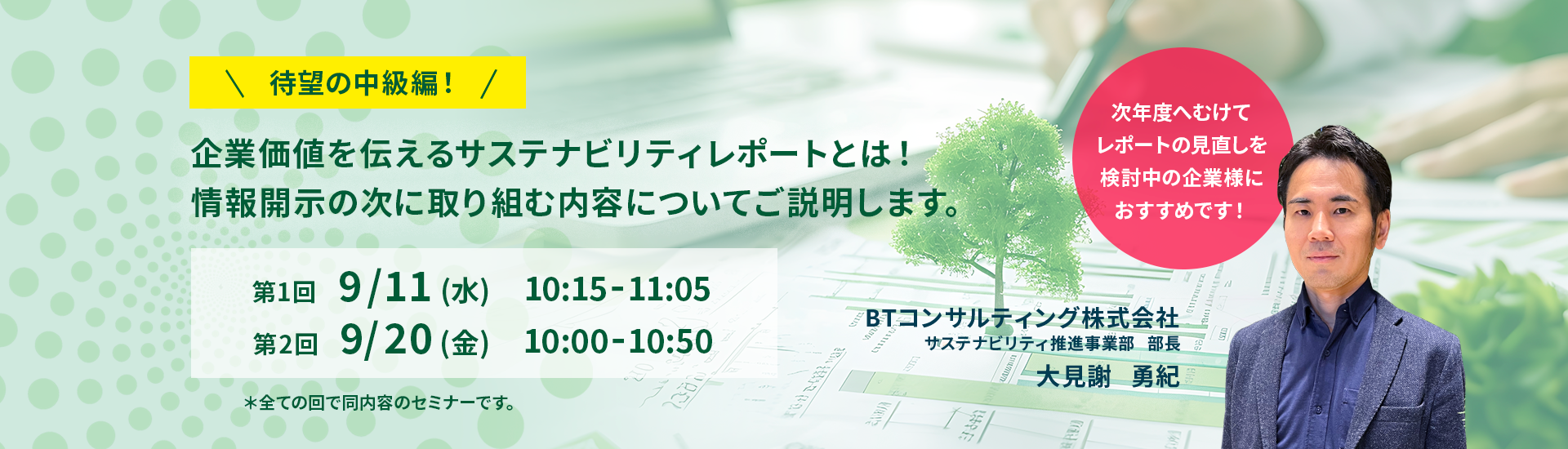 ＼ 待望の中級編！ ／

企業価値を伝えるサステナビリティレポートとは！
情報開示の次に取り組む内容についてご説明します。

第1回 9/11 (水) 10:15-11:05
第2回 9/20 (金) 10:00-10:50

＊全ての回で同内容のセミナーです。

次年度へむけて
レポートの見直しを
検討中の企業様に
おすすめです！

BTコンサルティング株式会社
サステナビリティ推進事業部 部長
大見謝 勇紀